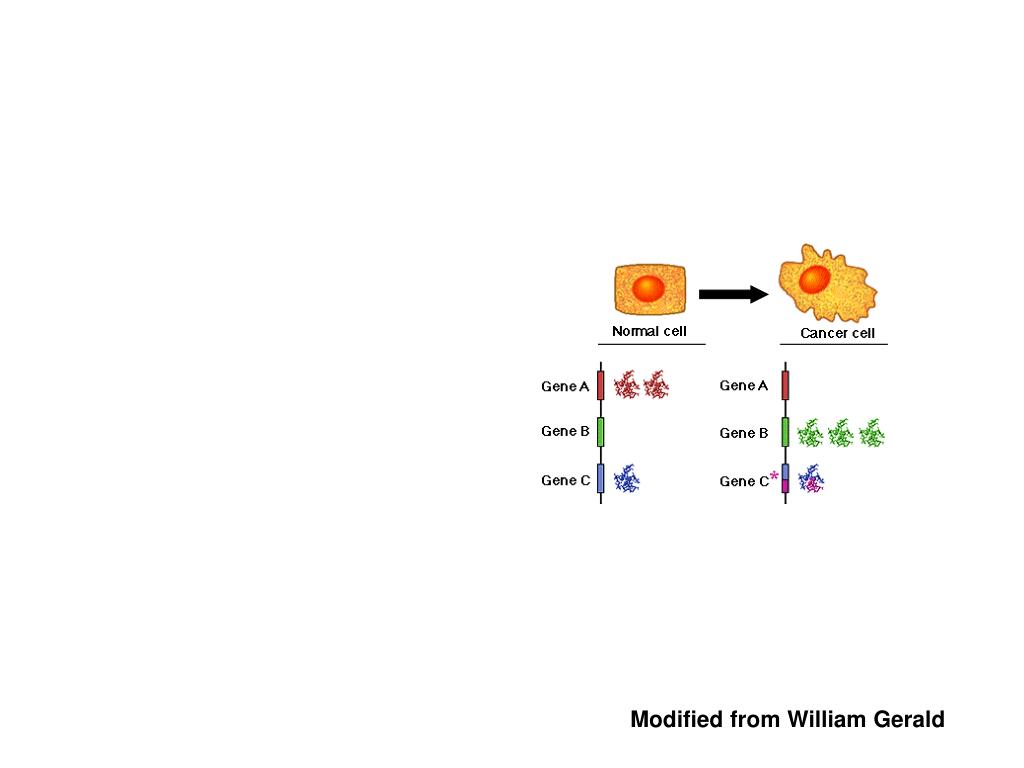 Normal cell

Cancer cell

Gene A

Gene B

Gene C

Gene A

Gene B

Gene C*

Modified from William Gerald